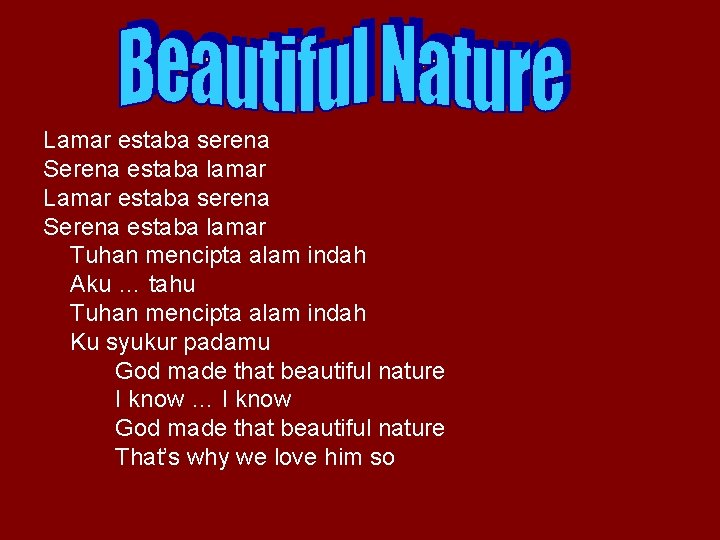 Beautiful Nature

Lamar estaba serena
Serena estaba lamar
Lamar estaba serena
Serena estaba lamar
Tuhan mencipta alam indah
Aku … tahu
Tuhan mencipta alam indah
Ku syukur padamu
God made that beautiful nature
I know … I know
God made that beautiful nature
That's why we love him so